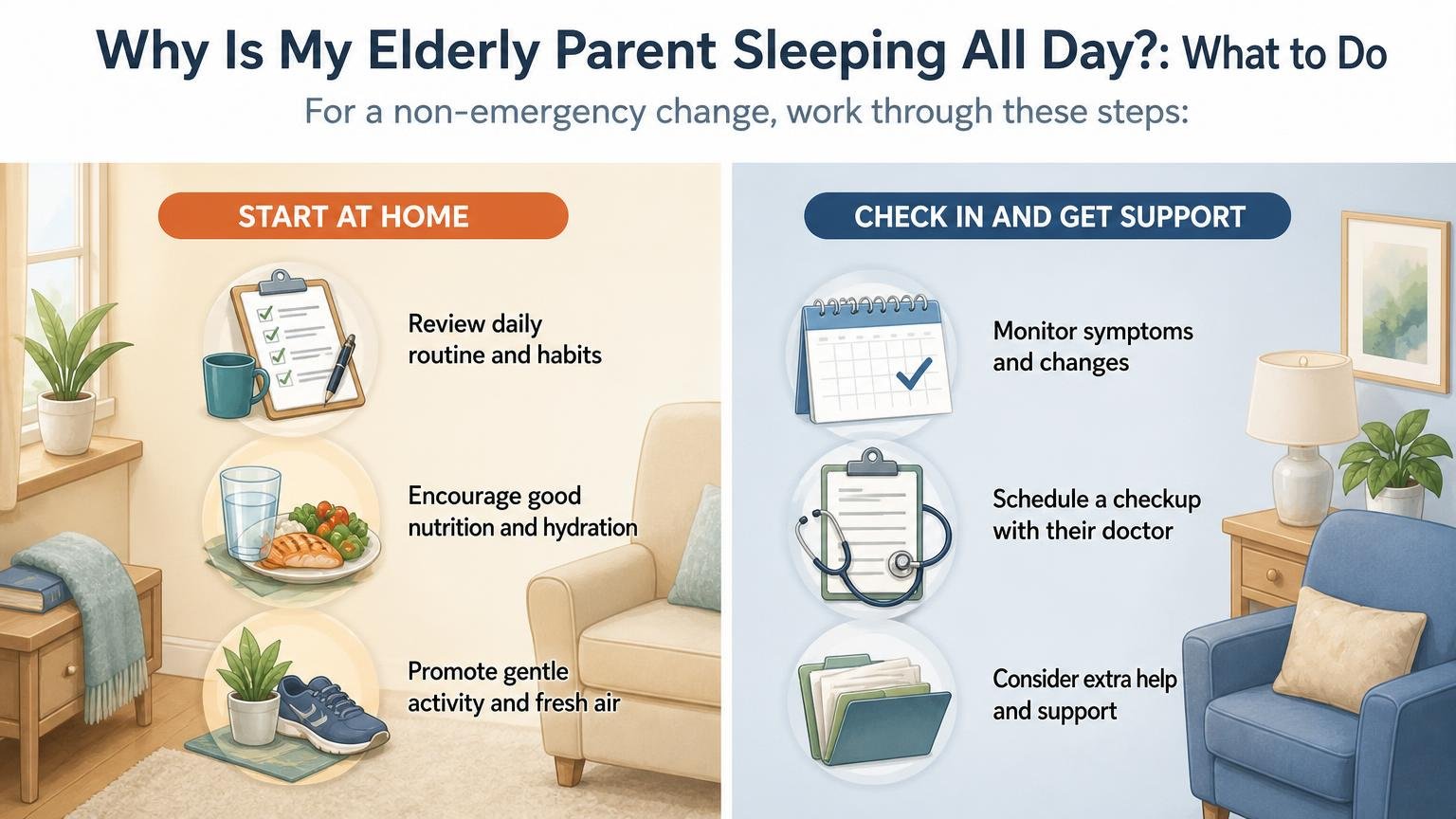 Why Is My Elderly Parent Sleeping All Day?: What to Do

For a non-emergency change, work through these steps:

START AT HOME

Review daily routine and habits

Encourage good nutrition and hydration

Promote gentle activity and fresh air

CHECK IN AND GET SUPPORT

Monitor symptoms and changes

Schedule a checkup with their doctor

Consider extra help and support